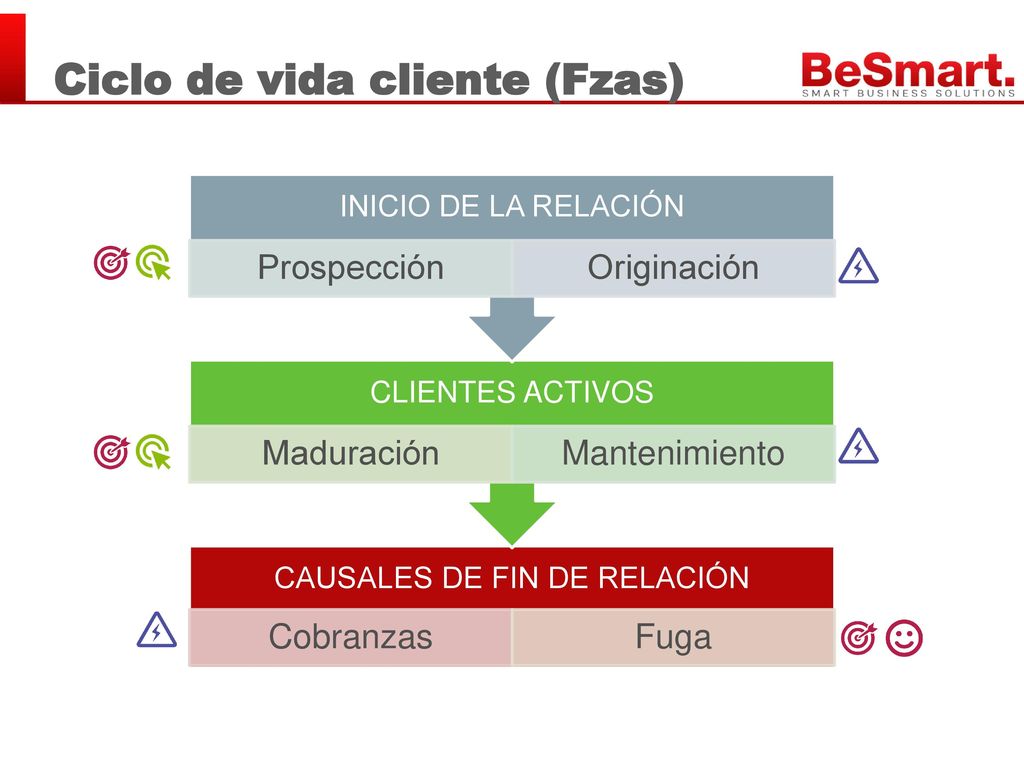 Ciclo de vida cliente (Fzas)

BeSmart.
SMART BUSINESS SOLUTIONS

INICIO DE LA RELACIÓN

Prospección

Originación

CLIENTES ACTIVOS

Maduración

Mantenimiento

CAUSALES DE FIN DE RELACIÓN

Cobranzas

Fuga